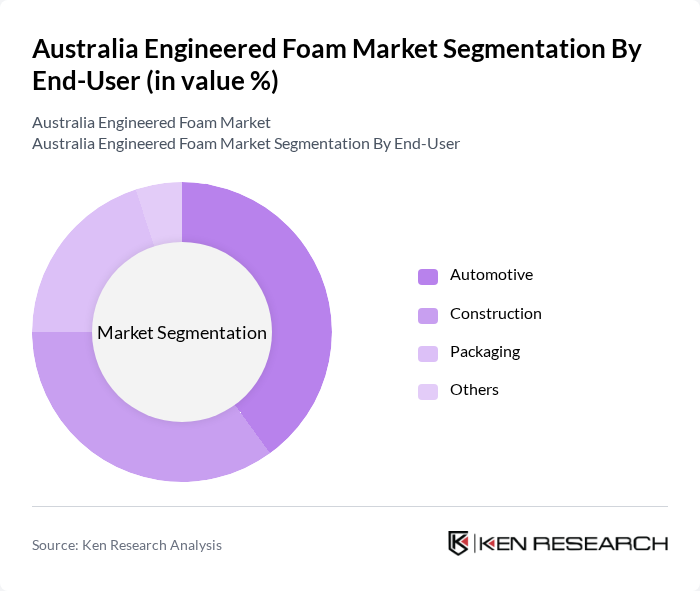 Australia Engineered Foam Market Segmentation By End-User (in value %)

Australia Engineered Foam Market
Australia Engineered Foam Market Segmentation By End-User

Market Segmentation

Automotive
Construction
Packaging
Others

Source: Ken Research Analysis

KEN RESEARCH